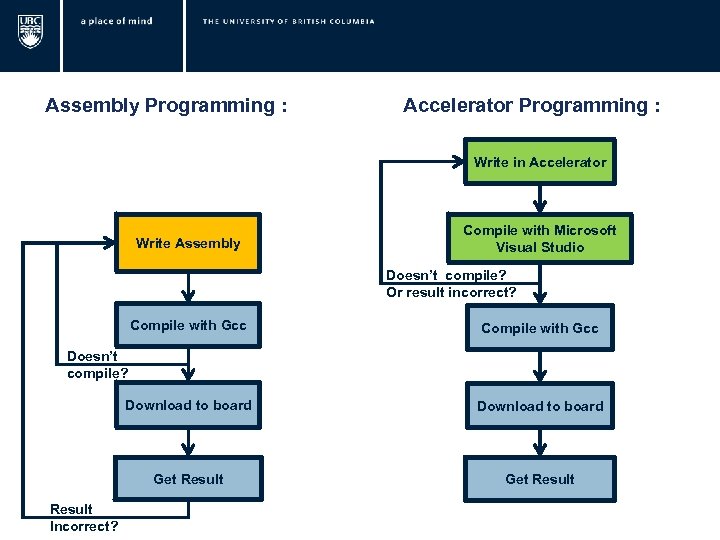 UBC a place of mind THE UNIVERSITY OF BRITISH COLUMBIA

Assembly Programming :

Write Assembly

Compile with Gcc

Doesn't compile?

Download to board

Get Result

Result Incorrect?

Accelerator Programming :

Write in Accelerator

Compile with Microsoft Visual Studio

Doesn't compile? Or result incorrect?

Compile with Gcc

Download to board

Get Result